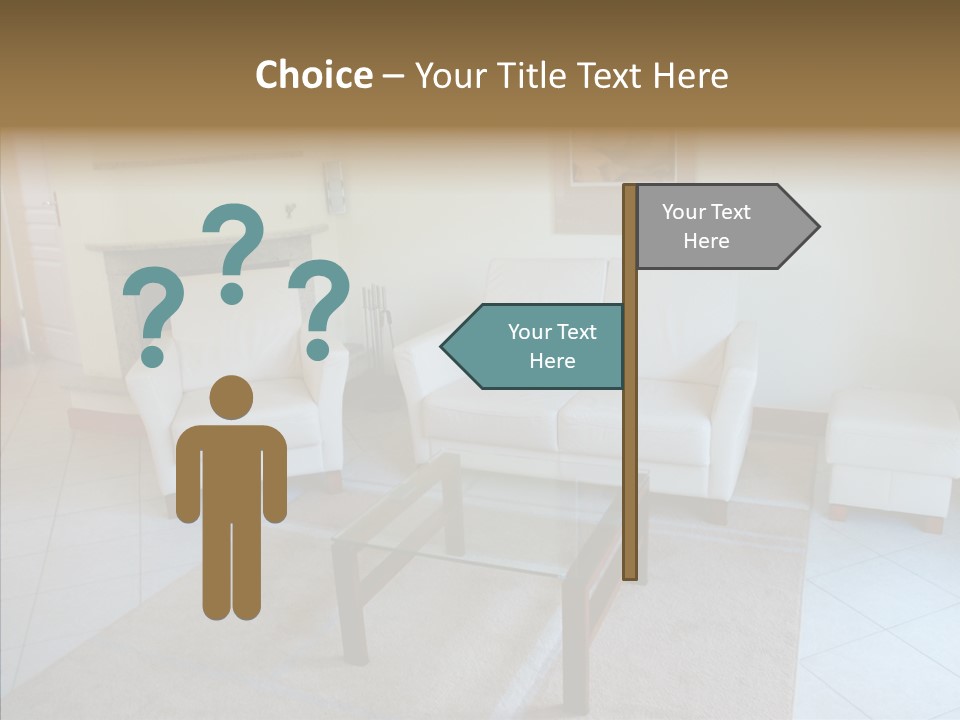 Choice – Your Title Text Here

? ? ?

Your Text Here

Your Text Here